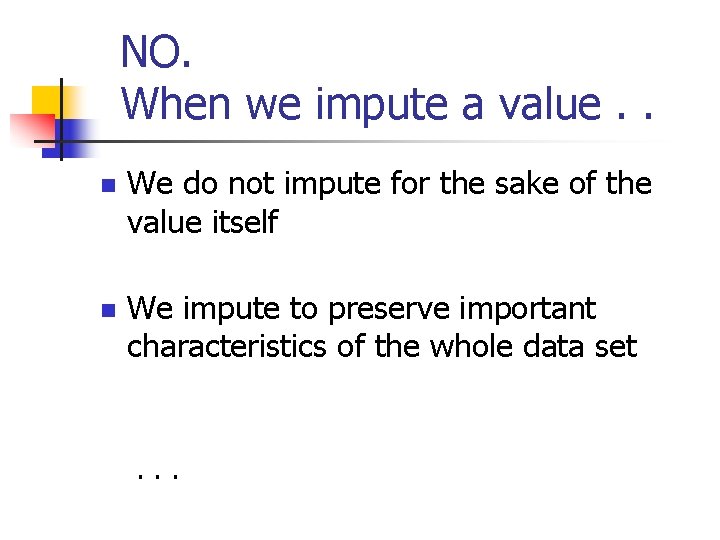 NO.
When we impute a value . .

- We do not impute for the sake of the value itself

- We impute to preserve important characteristics of the whole data set

. . .